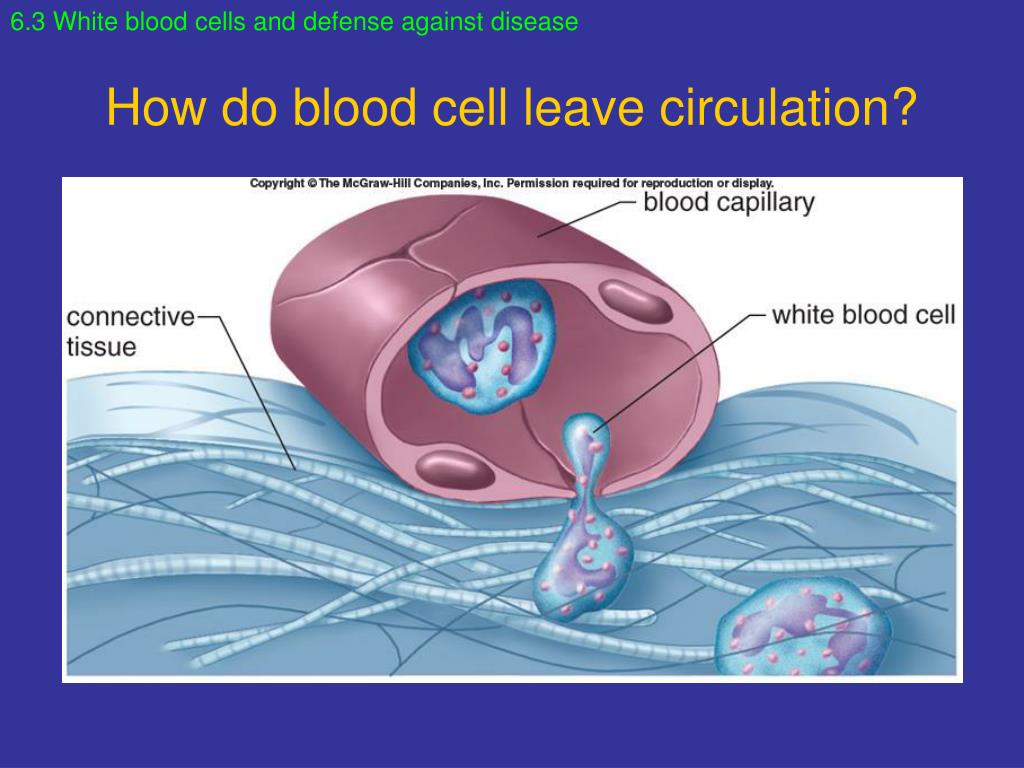 6.3 White blood cells and defense against disease

How do blood cell leave circulation?

Copyright © The McGraw-Hill Companies, Inc. Permission required for reproduction or display.

blood capillary

connective tissue

white blood cell